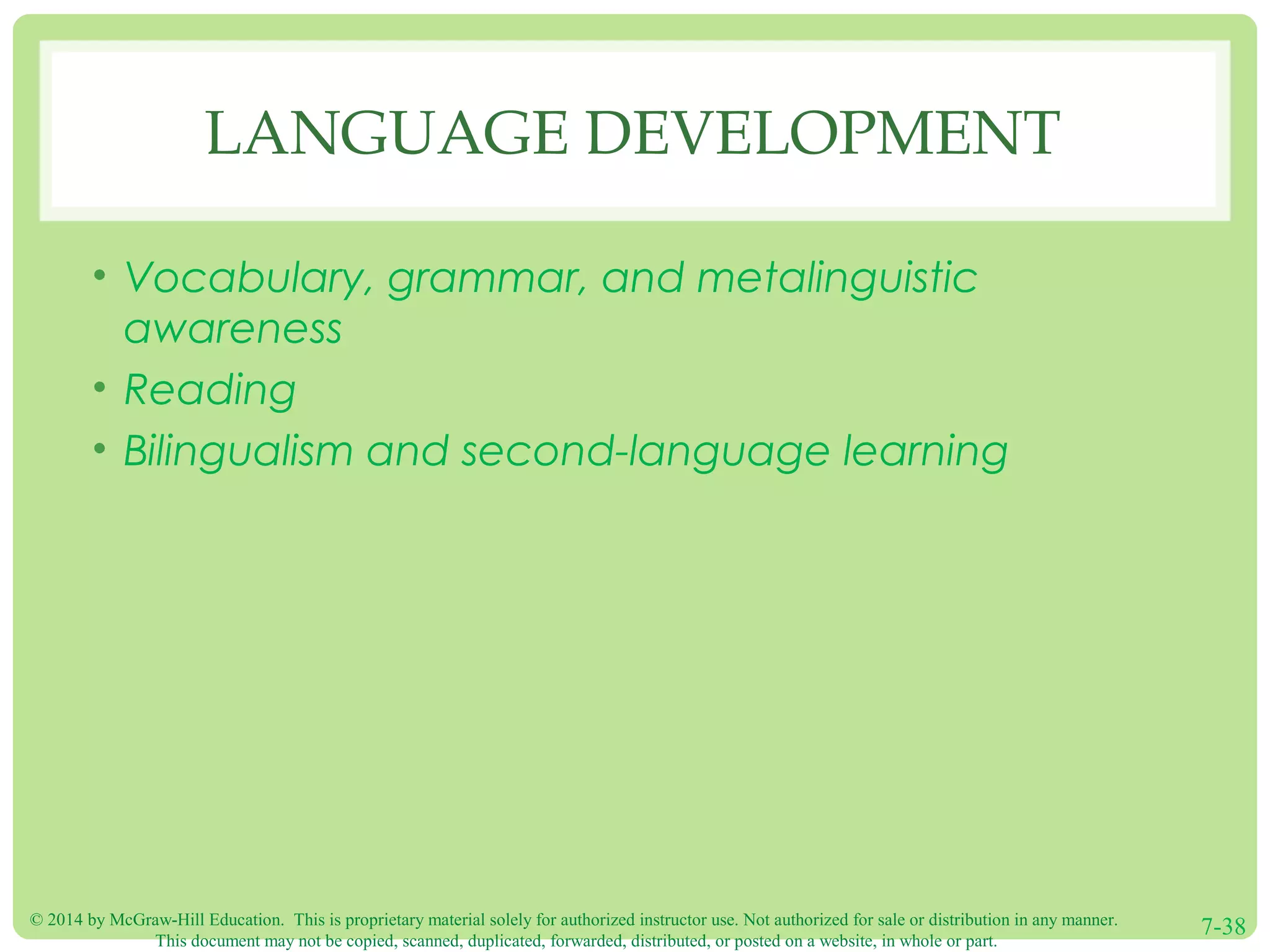 LANGUAGE DEVELOPMENT

• Vocabulary, grammar, and metalinguistic awareness
• Reading
• Bilingualism and second-language learning

© 2014 by McGraw-Hill Education. This is proprietary material solely for authorized instructor use. Not authorized for sale or distribution in any manner. This document may not be copied, scanned, duplicated, forwarded, distributed, or posted on a website, in whole or part.

7-38